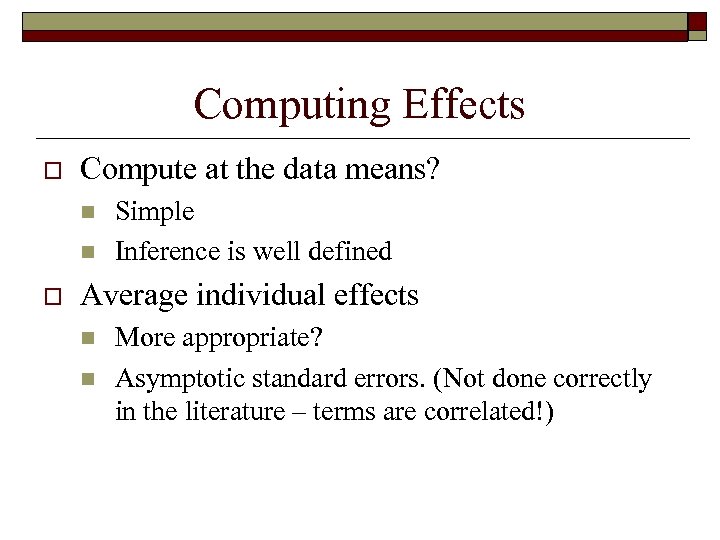 Computing Effects

Compute at the data means?

Simple

Inference is well defined

Average individual effects

More appropriate?

Asymptotic standard errors. (Not done correctly in the literature – terms are correlated!)